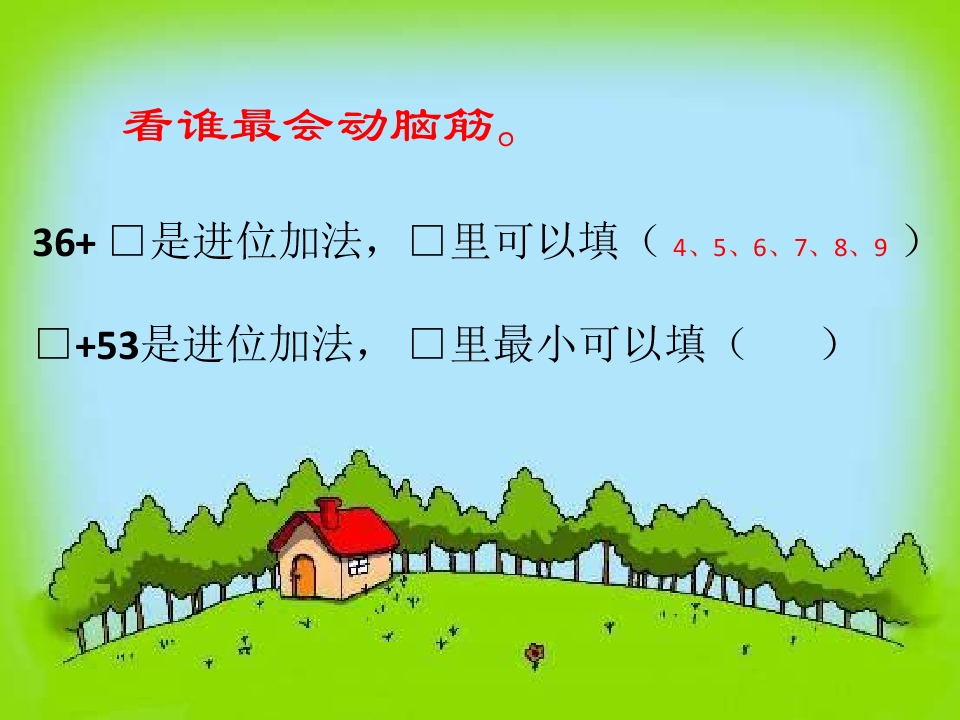 看谁最会动脑筋。

36+ □是进位加法，□里可以填（ 4、5、6、7、8、9 ）

□+53是进位加法， □里最小可以填（ ）